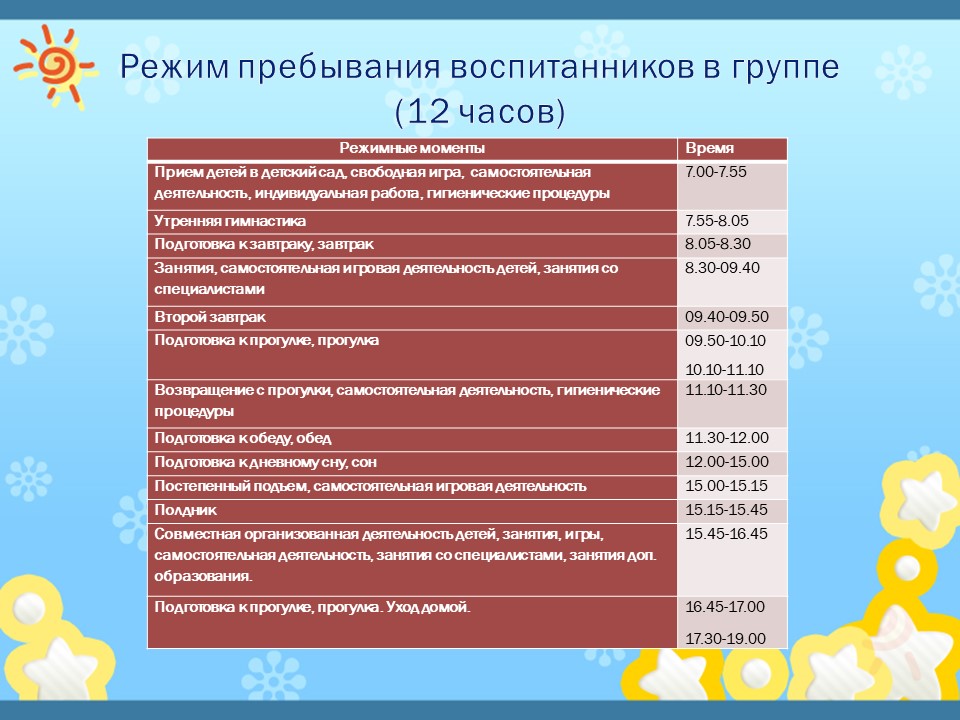 Режим пребывания воспитанников в группе (12 часов)

| Режимные моменты | Время |
|---|---|
| Прием детей в детский сад, свободная игра, самостоятельная деятельность, индивидуальная работа, гигиенические процедуры | 7.00-7.55 |
| Утренняя гимнастика | 7.55-8.05 |
| Подготовка к завтраку, завтрак | 8.05-8.30 |
| Занятия, самостоятельная игровая деятельность детей, занятия со специалистами | 8.30-09.40 |
| Второй завтрак | 09.40-09.50 |
| Подготовка к прогулке, прогулка | 09.50-10.10 10.10-11.10 |
| Возвращение с прогулки, самостоятельная деятельность, гигиенические процедуры | 11.10-11.30 |
| Подготовка к обеду, обед | 11.30-12.00 |
| Подготовка к дневному сну, сон | 12.00-15.00 |
| Постепенный подъем, самостоятельная игровая деятельность | 15.00-15.15 |
| Полдник | 15.15-15.45 |
| Совместная организованная деятельность детей, занятия, игры, самостоятельная деятельность, занятия со специалистами, занятия доп. образования. | 15.45-16.45 |
| Подготовка к прогулке, прогулка. Уход домой. | 16.45-17.00 17.30-19.00 |